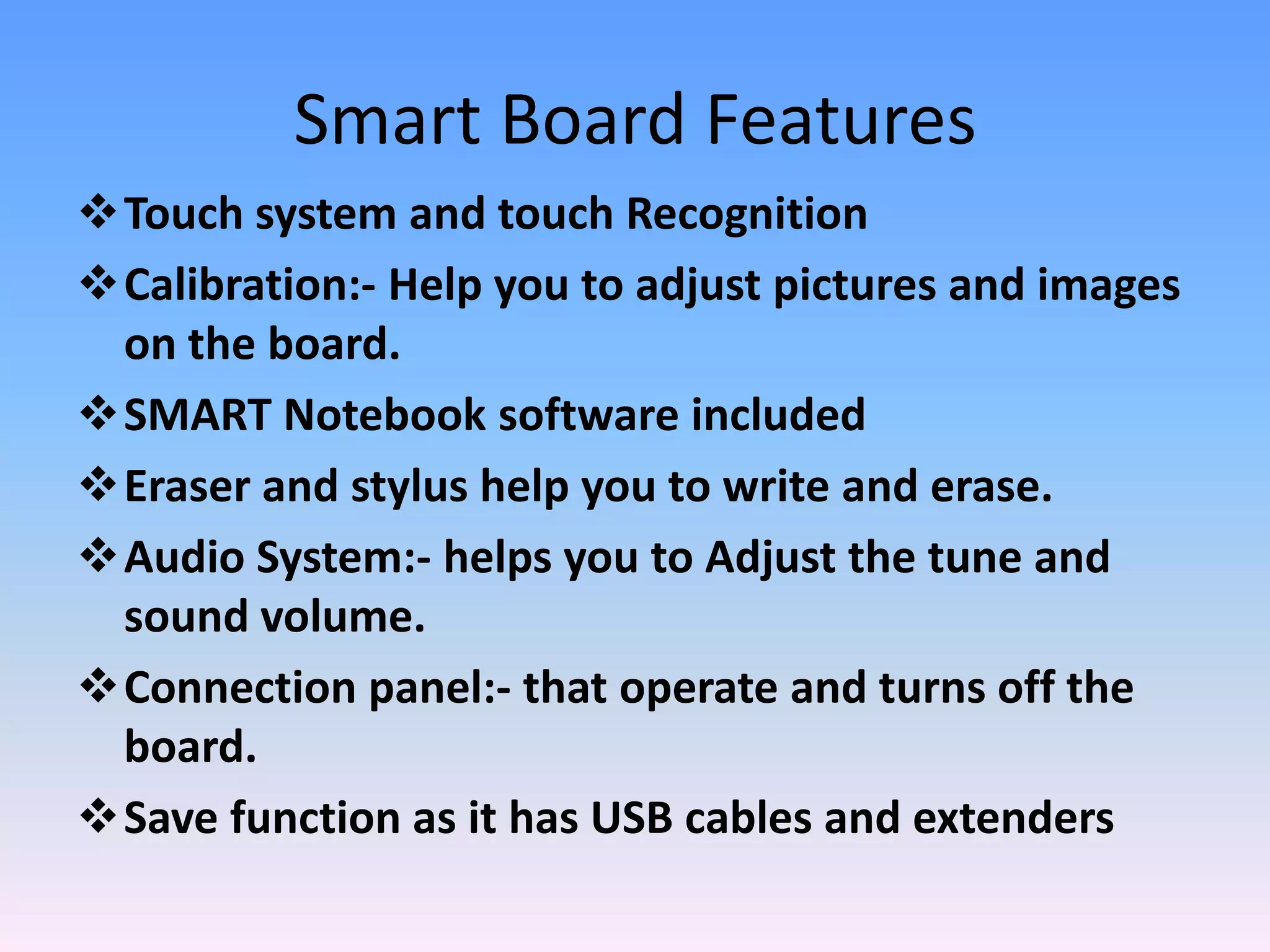 Smart Board Features

❖ Touch system and touch Recognition

❖ Calibration:- Help you to adjust pictures and images on the board.

❖ SMART Notebook software included

❖ Eraser and stylus help you to write and erase.

❖ Audio System:- helps you to Adjust the tune and sound volume.

❖ Connection panel:- that operate and turns off the board.

❖ Save function as it has USB cables and extenders